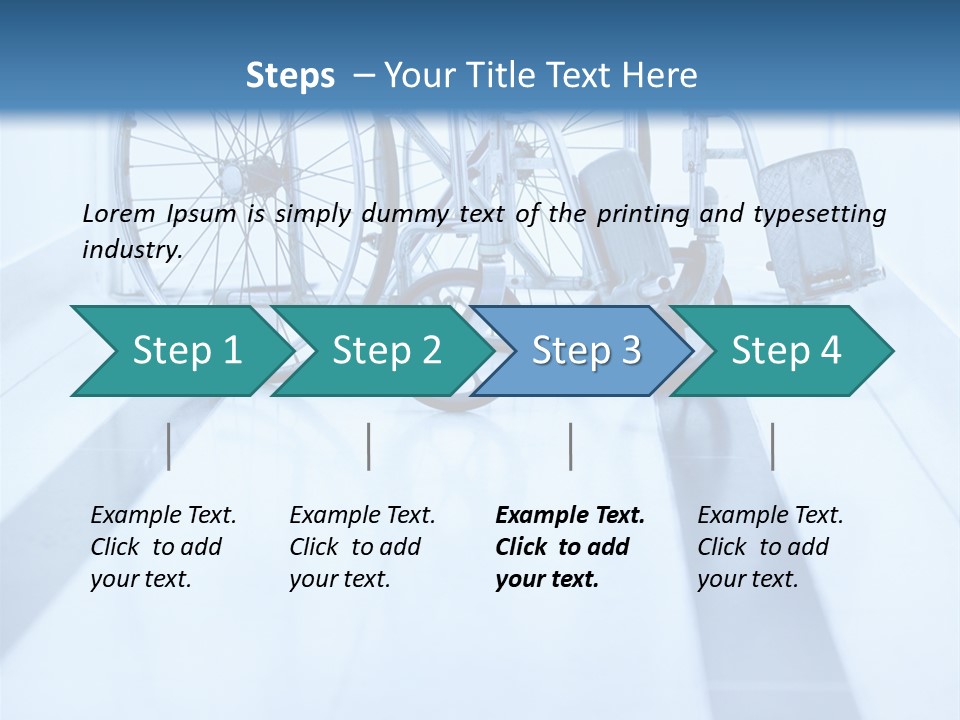 Steps – Your Title Text Here

Lorem Ipsum is simply dummy text of the printing and typesetting industry.

Step 1

Step 2

Step 3

Step 4

Example Text. Click to add your text.

Example Text. Click to add your text.

Example Text. Click to add your text.

Example Text. Click to add your text.